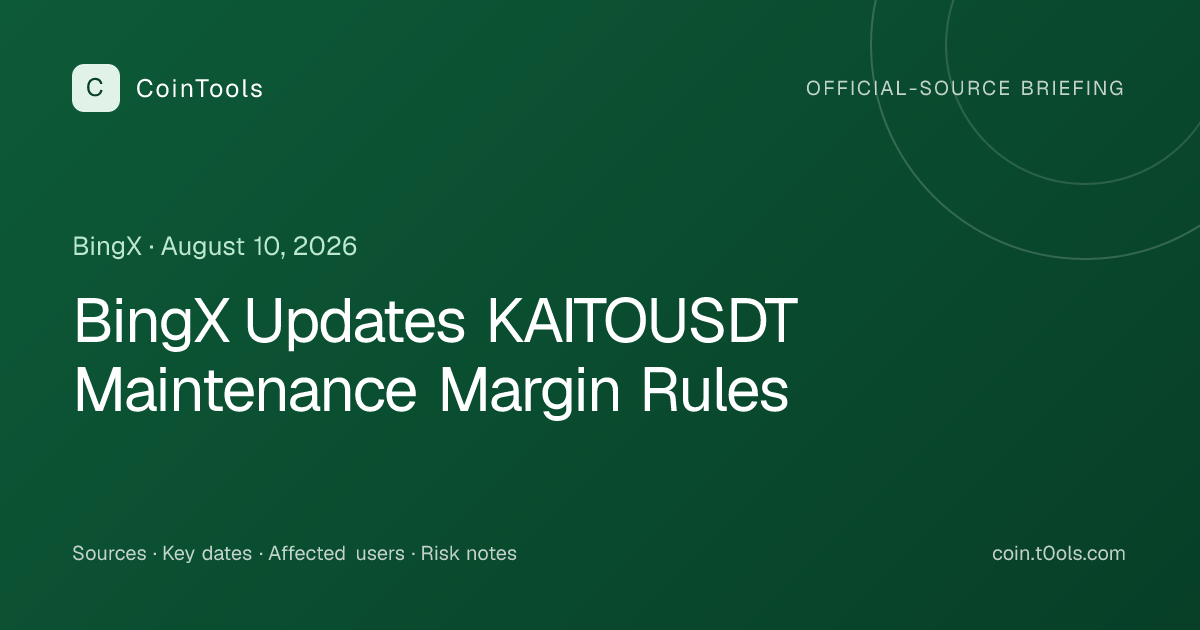 C CoinTools

OFFICIAL-SOURCE BRIEFING

BingX · August 10, 2026

BingX Updates KAITOUSDT Maintenance Margin Rules

Sources · Key dates · Affected users · Risk notes

coin.t0ols.com